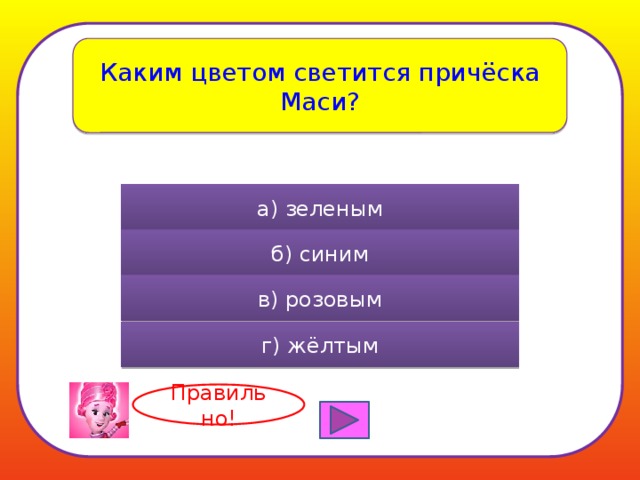 Каким цветом светится причёска Маси?

а) зеленым

б) синим

в) розовым

г) жёлтым

Правильно!